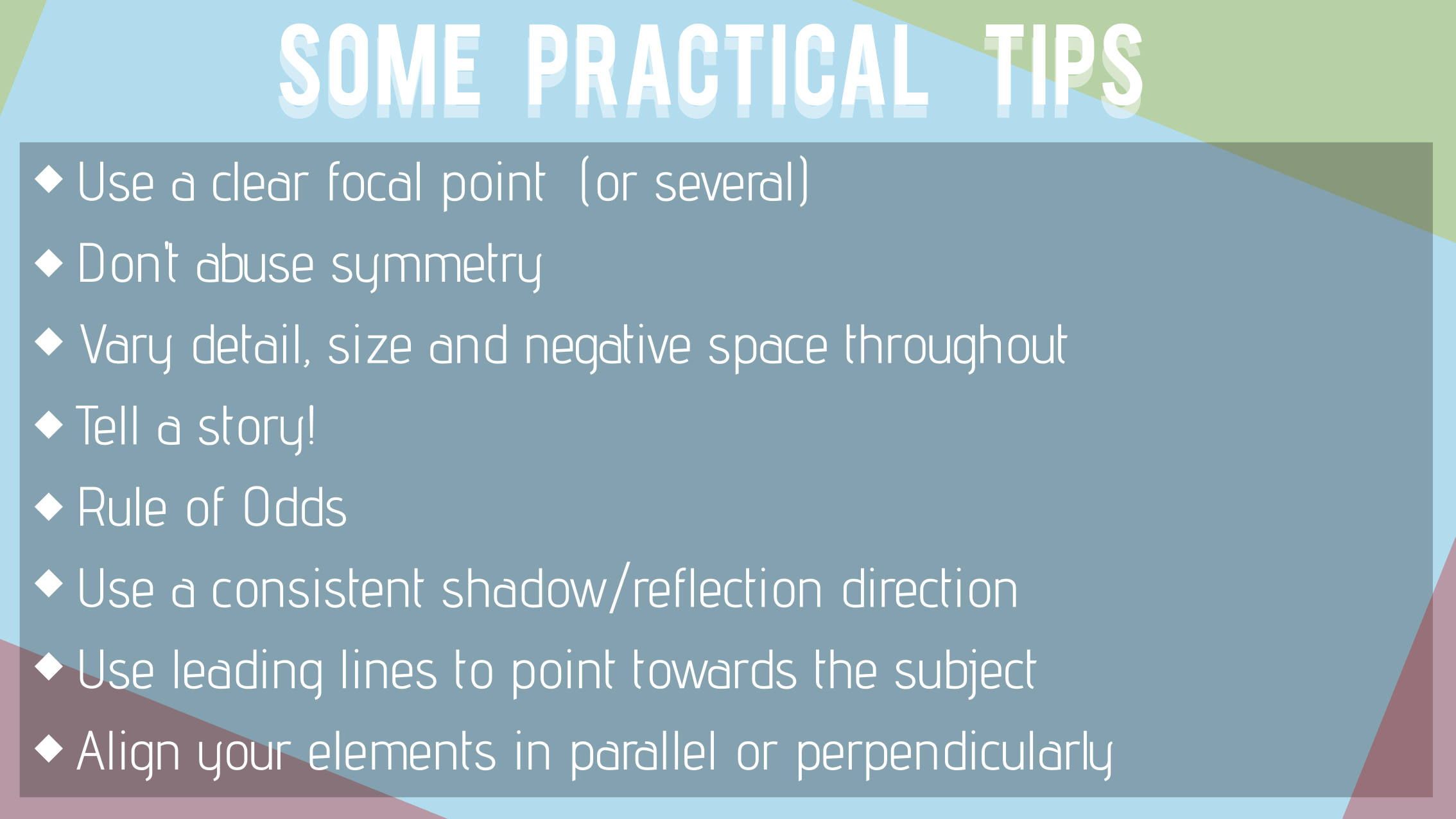 SOME PRACTICAL TIPS

◆ Use a clear focal point (or several)
◆ Don't abuse symmetry
◆ Vary detail, size and negative space throughout
◆ Tell a story!
◆ Rule of Odds
◆ Use a consistent shadow/reflection direction
◆ Use leading lines to point towards the subject
◆ Align your elements in parallel or perpendicularly